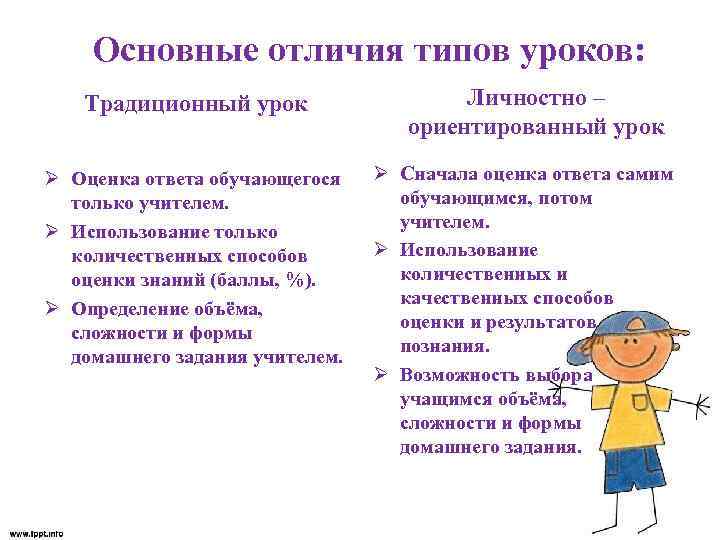 Основные отличия типов уроков:

Традиционный урок

➢ Оценка ответа обучающегося только учителем.
➢ Использование только количественных способов оценки знаний (баллы, %).
➢ Определение объёма, сложности и формы домашнего задания учителем.

Личностно – ориентированный урок

➢ Сначала оценка ответа самим обучающимся, потом учителем.
➢ Использование количественных и качественных способов оценки и результатов познания.
➢ Возможность выбора учащимся объёма, сложности и формы домашнего задания.

www.fppt.info